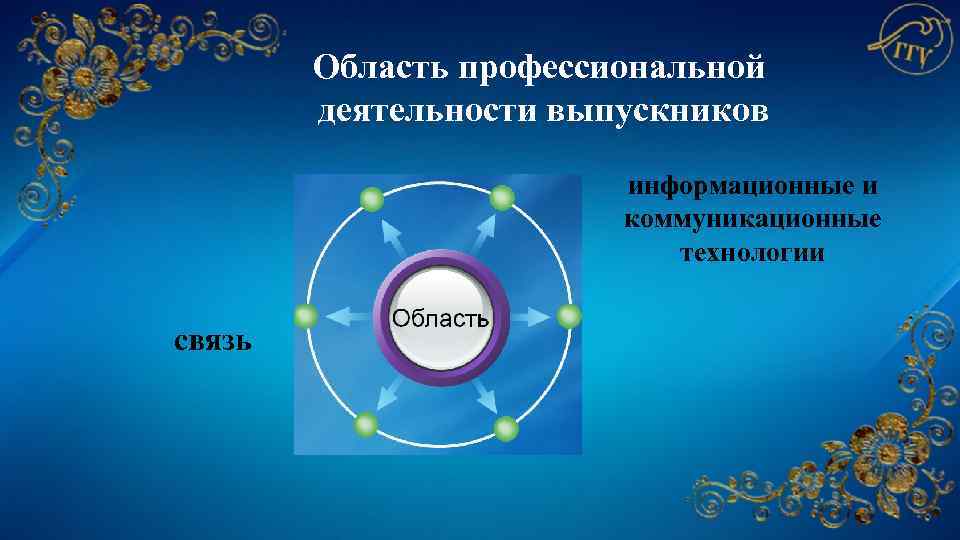 ГГУ

Область профессиональной деятельности выпускников

информационные и коммуникационные технологии

Область

связь